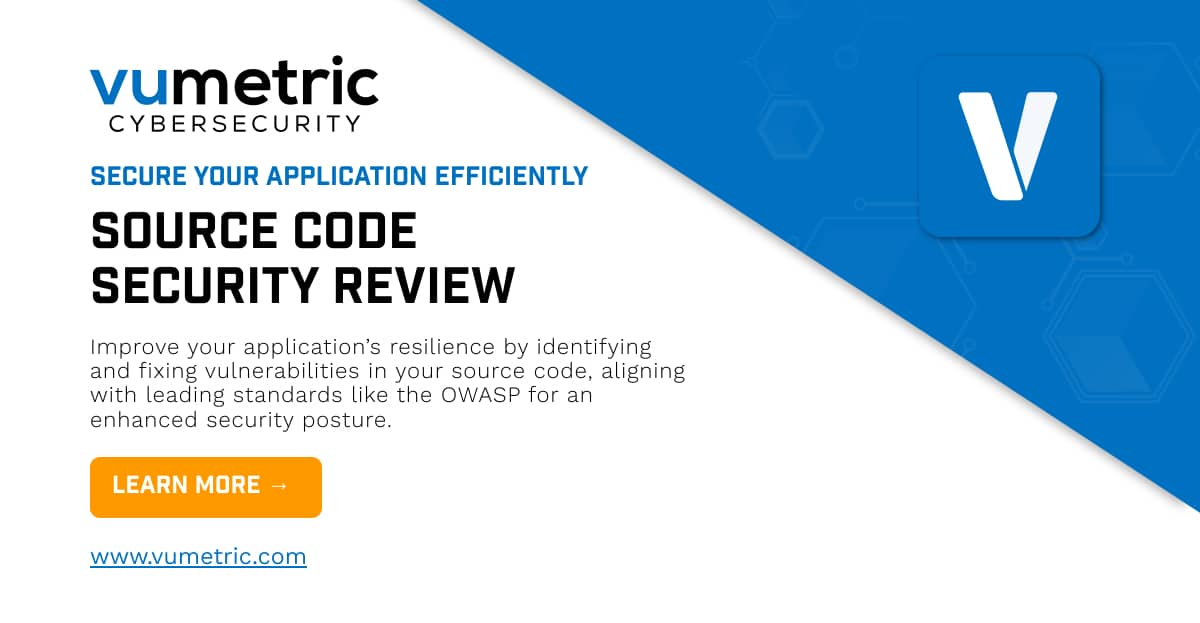 vumetric
CYBERSECURITY

SECURE YOUR APPLICATION EFFICIENTLY

SOURCE CODE SECURITY REVIEW

Improve your application's resilience by identifying and fixing vulnerabilities in your source code, aligning with leading standards like the OWASP for an enhanced security posture.

LEARN MORE →

www.vumetric.com

V